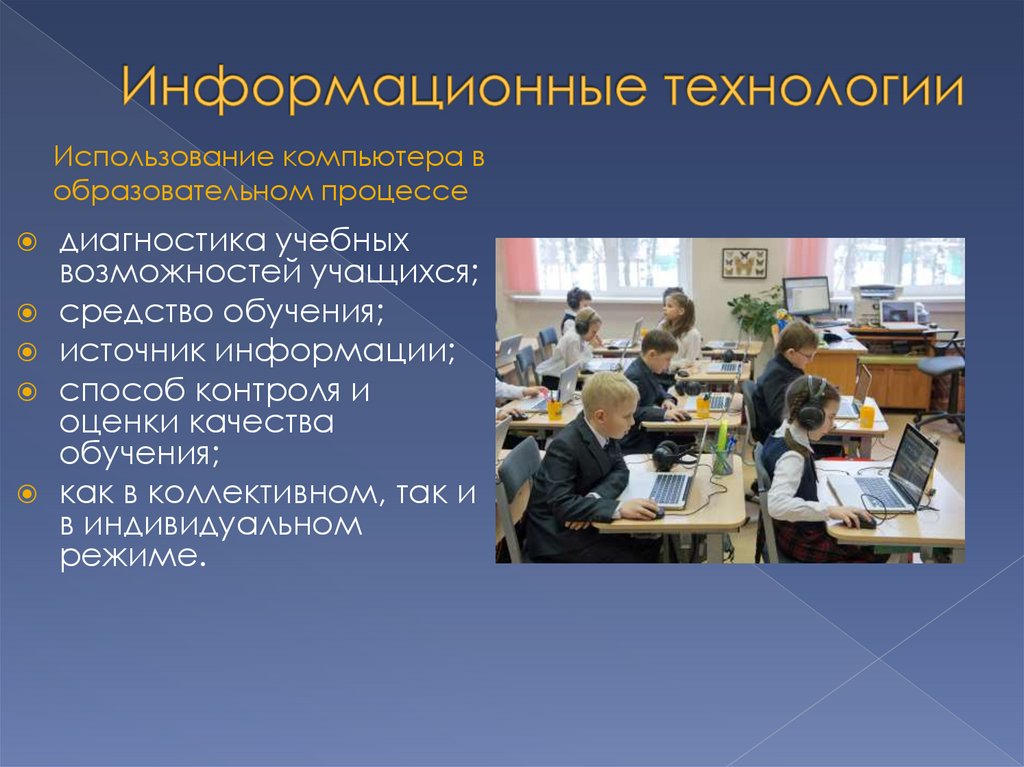 Информационные технологии

Использование компьютера в образовательном процессе

диагностика учебных возможностей учащихся;

средство обучения;

источник информации;

способ контроля и оценки качества обучения;

как в коллективном, так и в индивидуальном режиме.